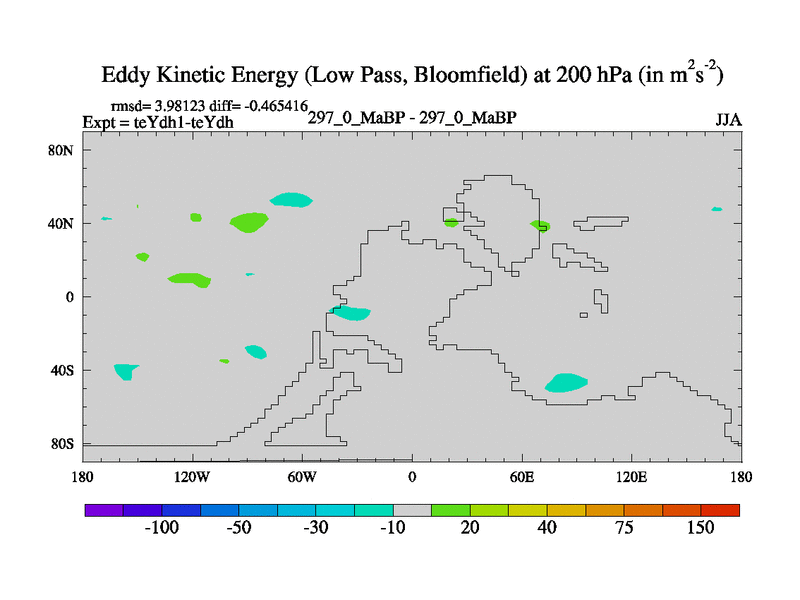 Eddy Kinetic Energy (Low Pass, Bloomfield) at 200 hPa (in $m^2s^{-2}$)

rmsd= 3.98123 diff= -0.465416
Expt = teYdh1-teYdh
297_0_MaBP - 297_0_MaBP
JJA

80N
40N
0
40S
80S

180
120W
60W
0
60E
120E
180

-100
-50
-30
-10
20
40
75
150